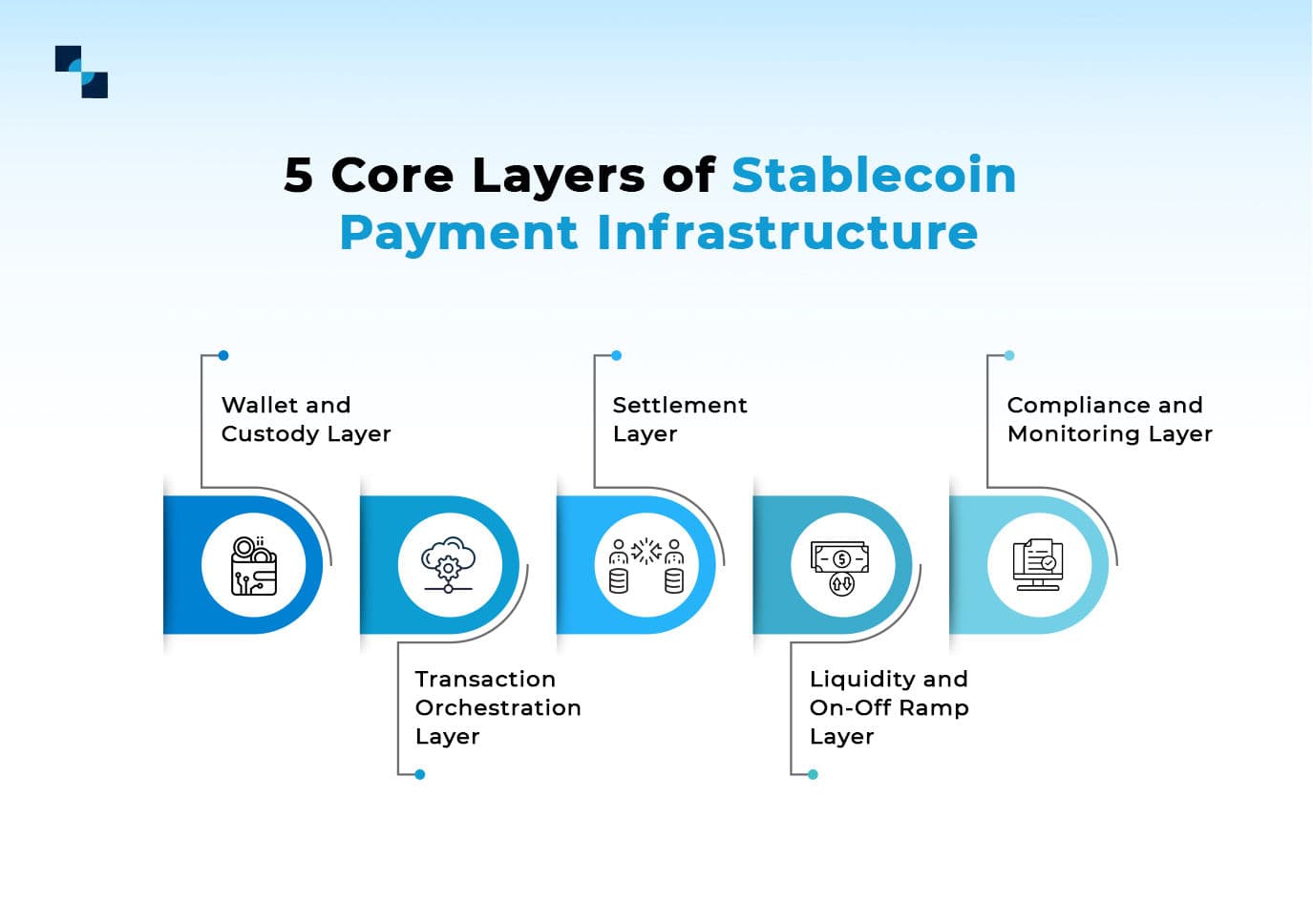 5 Core Layers of Stablecoin Payment Infrastructure

Wallet and Custody Layer

Transaction Orchestration Layer

Settlement Layer

Liquidity and On-Off Ramp Layer

Compliance and Monitoring Layer